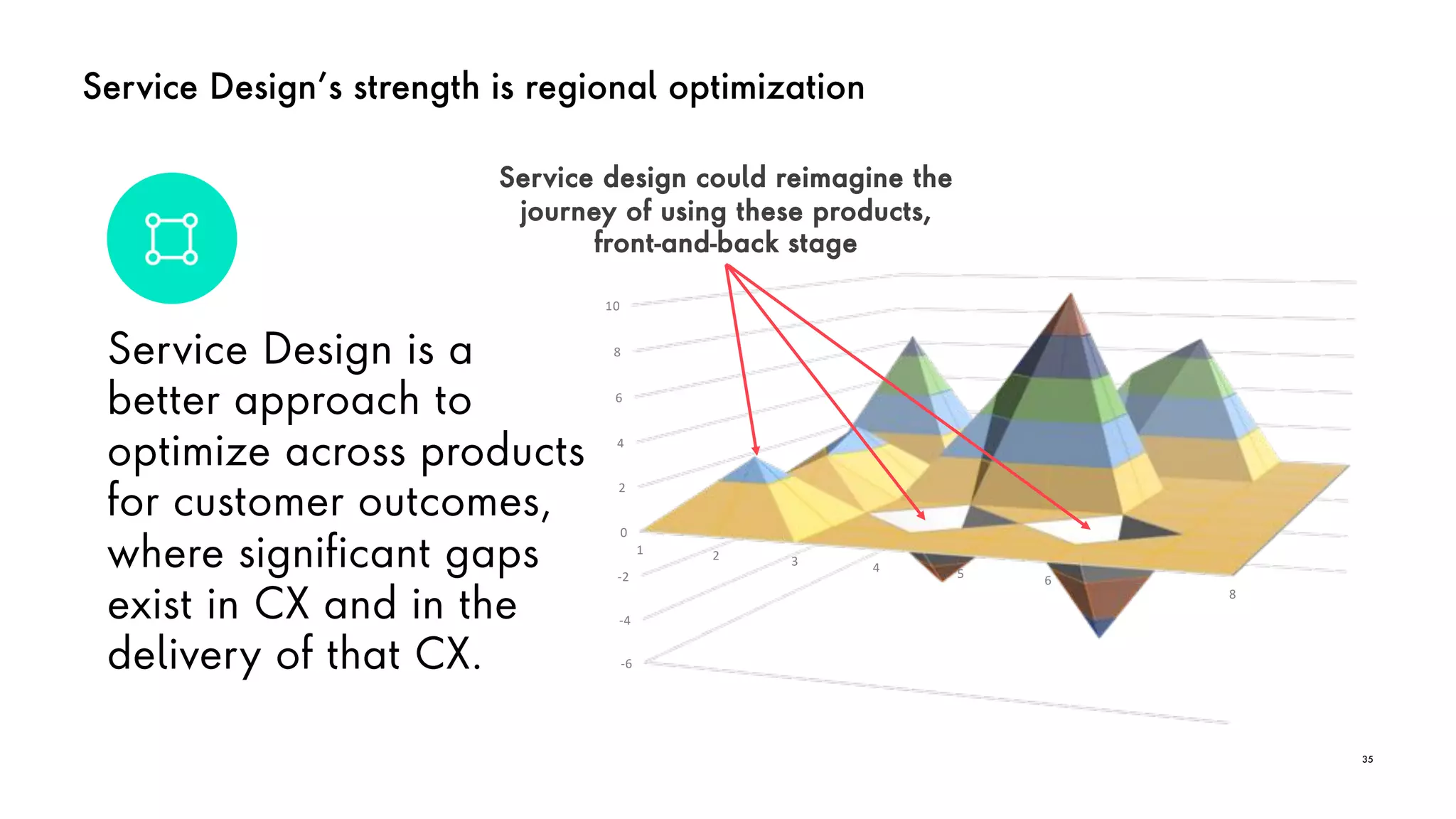 Service Design's strength is regional optimization

Service Design is a better approach to optimize across products for customer outcomes, where significant gaps exist in CX and in the delivery of that CX.

Service design could reimagine the journey of using these products, front-and-back stage

10
8
6
4
2
0
-2
-4
-6

1
2
3
4
5
6
8

35